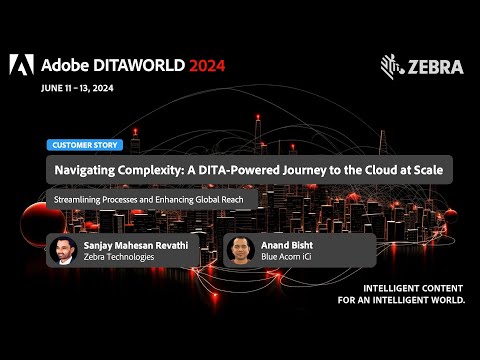 Adobe DITAWORLD 2024
JUNE 11 – 13, 2024

ZEBRA

CUSTOMER STORY

Navigating Complexity: A DITA-Powered Journey to the Cloud at Scale

Streamlining Processes and Enhancing Global Reach

Sanjay Mahesan Revathi
Zebra Technologies

Anand Bisht
Blue Acorn iCi

INTELLIGENT CONTENT
FOR AN INTELLIGENT WORLD.